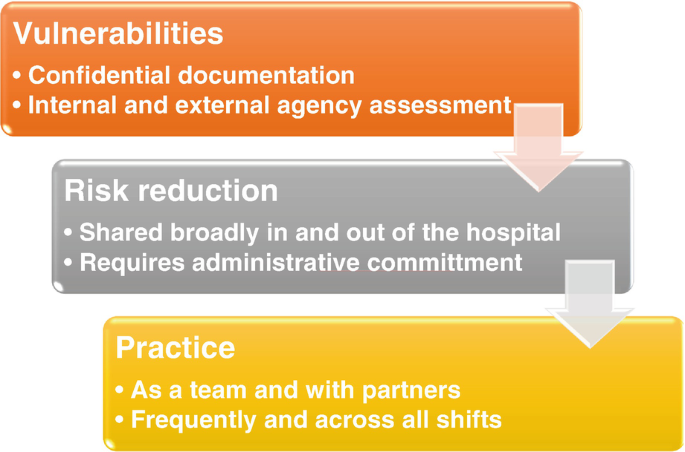 Vulnerabilities
• Confidential documentation
• Internal and external agency assessment

Risk reduction
• Shared broadly in and out of the hospital
• Requires administrative committment

Practice
• As a team and with partners
• Frequently and across all shifts